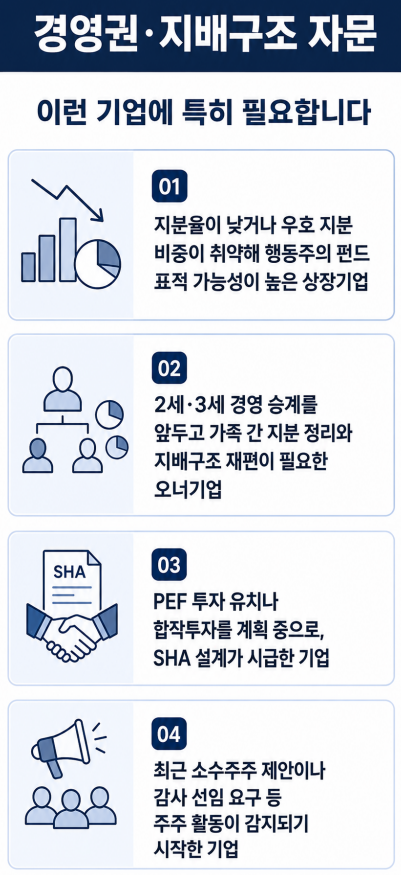 경영권·지배구조 자문

이런 기업에 특히 필요합니다

01

지분율이 낮거나 우호 지분 비중이 취약해 행동주의 펀드 표적 가능성이 높은 상장기업

02

2세·3세 경영 승계를 앞두고 가족 간 지분 정리와 지배구조 재편이 필요한 오너기업

SHA

03

PEF 투자 유치나 합작투자를 계획 중으로, SHA 설계가 시급한 기업

04

최근 소수주주 제안이나 감사 선임 요구 등 주주 활동이 감지되기 시작한 기업